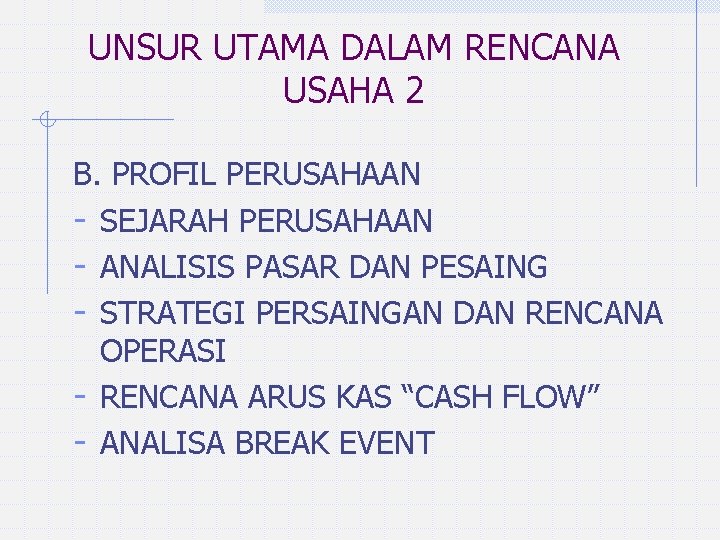 UNSUR UTAMA DALAM RENCANA USAHA 2

B. PROFIL PERUSAHAAN
- SEJARAH PERUSAHAAN
- ANALISIS PASAR DAN PESAING
- STRATEGI PERSAINGAN DAN RENCANA OPERASI
- RENCANA ARUS KAS “CASH FLOW”
- ANALISA BREAK EVENT